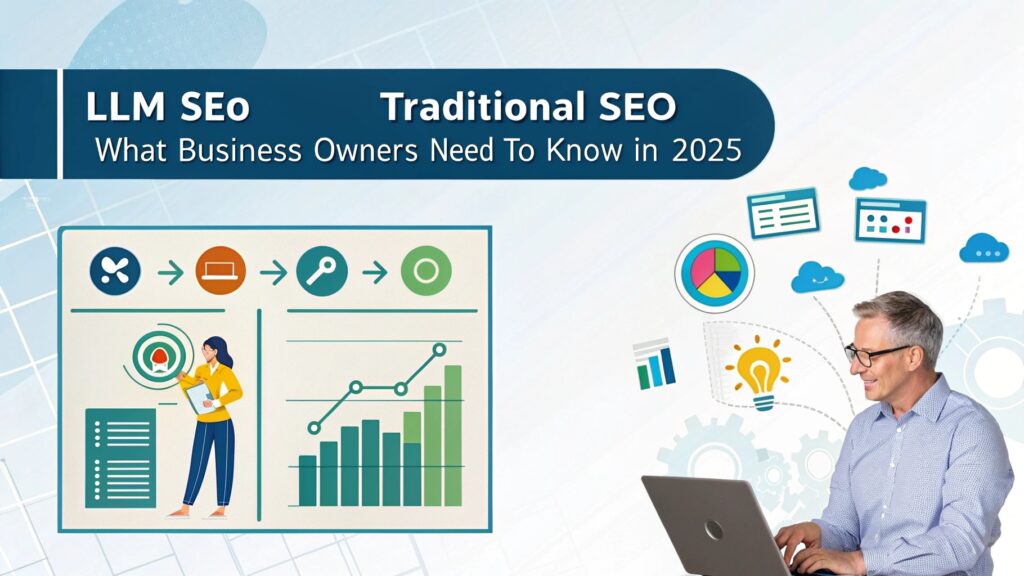 LLM SEo Traditional SEO
What Business Owners Need To Know in 2025